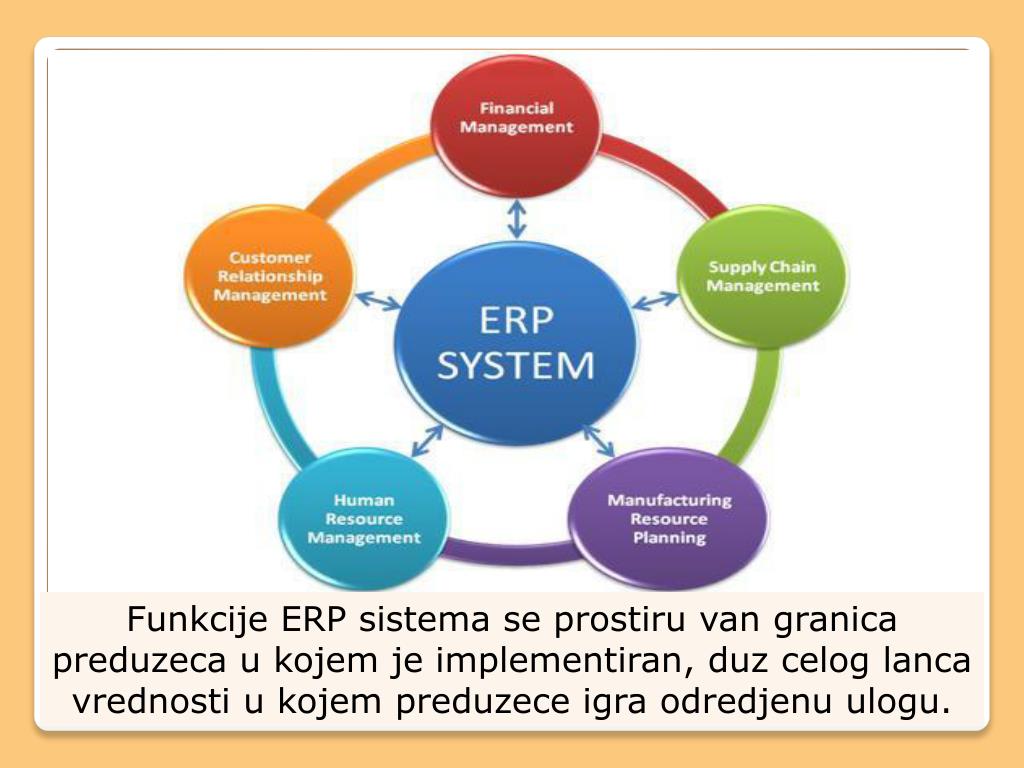 Financial Management

Supply Chain Management

Manufacturing Resource Planning

Human Resource Management

Customer Relationship Management

ERP SYSTEM

Funkcije ERP sistema se prostiru van granica preduzeca u kojem je implementiran, duz celog lanca vrednosti u kojem preduzece igra odredjenu ulogu.